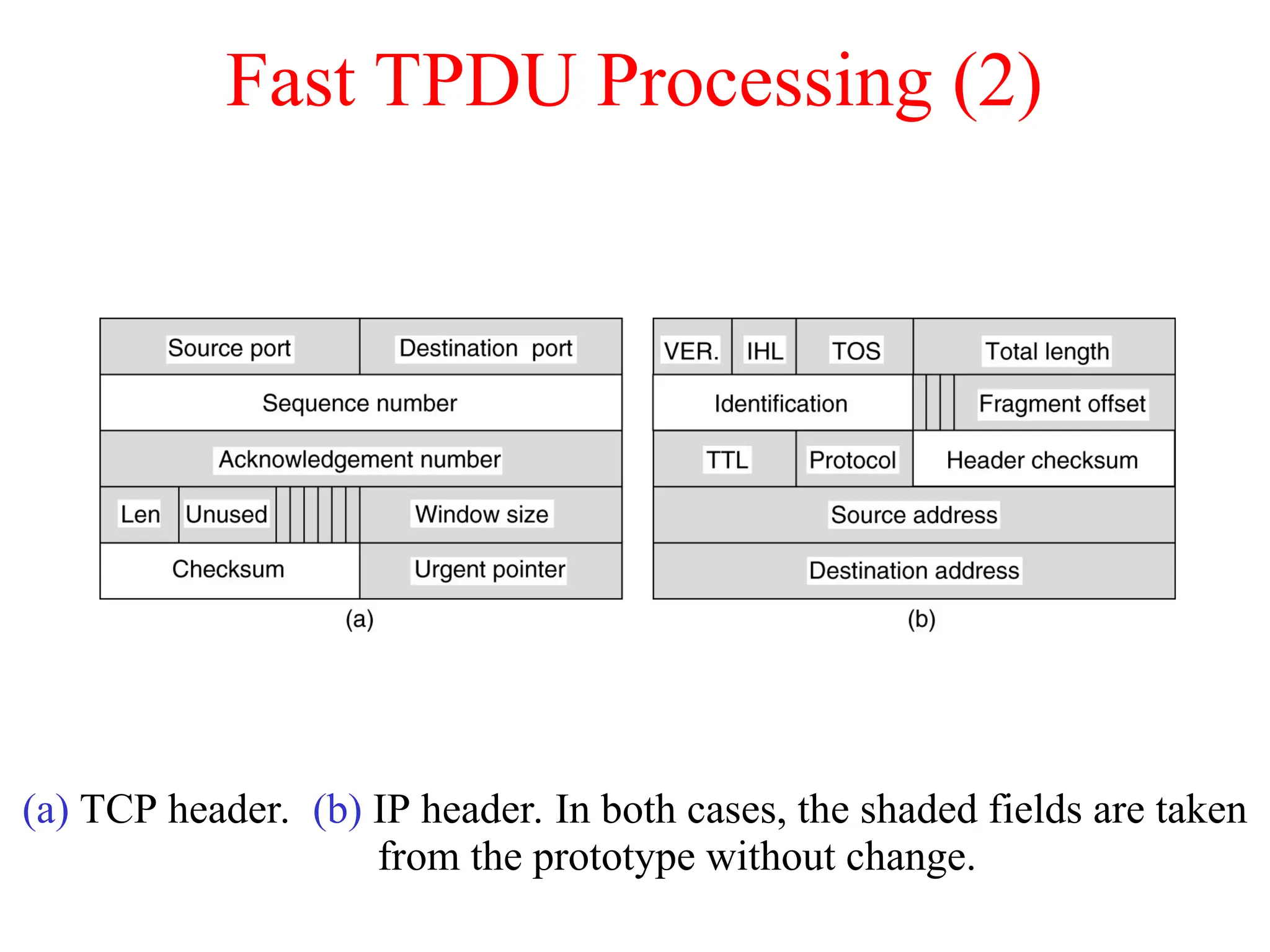 Fast TPDU Processing (2)

Source port
Destination port
Sequence number
Acknowledgement number
Len
Unused
Window size
Checksum
Urgent pointer
(a)

VER.
IHL
TOS
Total length
Identification
Fragment offset
TTL
Protocol
Header checksum
Source address
Destination address
(b)

(a) TCP header. (b) IP header. In both cases, the shaded fields are taken from the prototype without change.